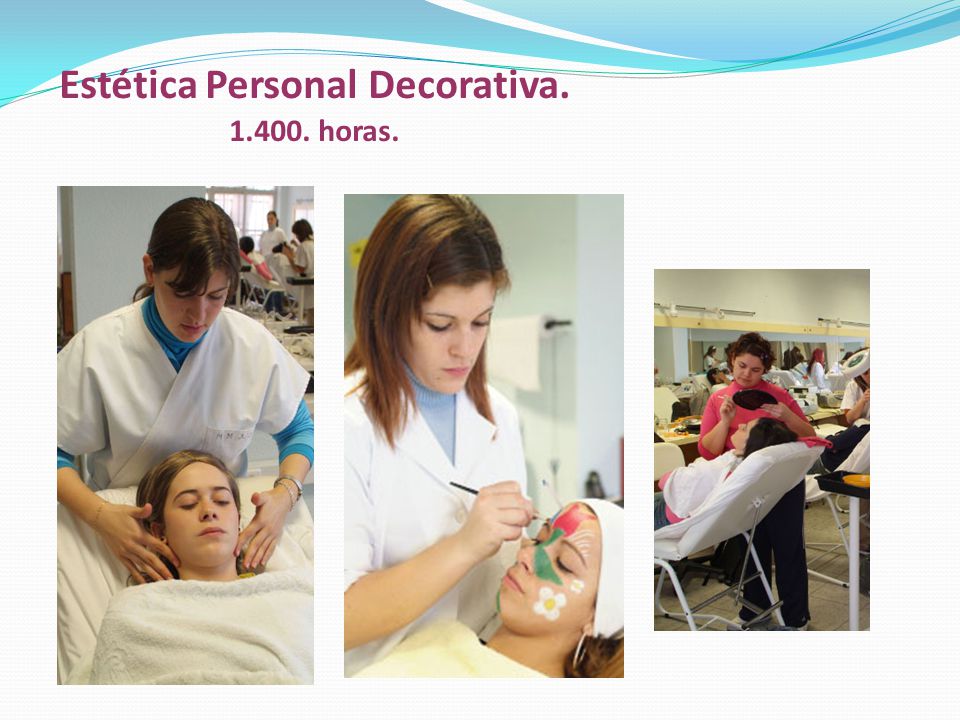 Estética Personal Decorativa.
1.400. horas.